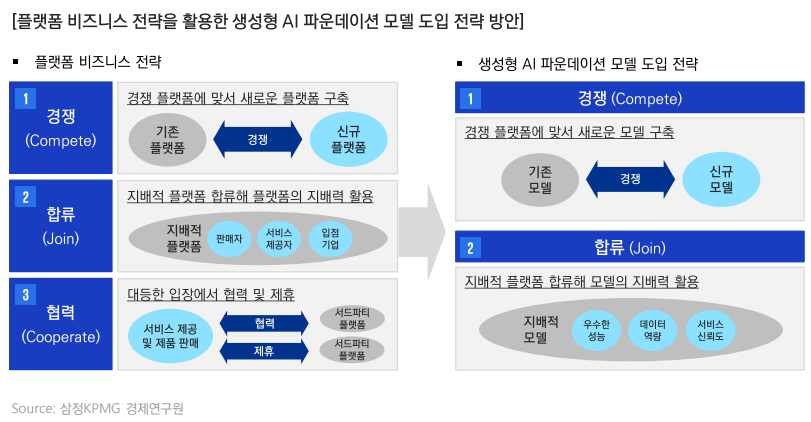 [플랫폼 비즈니스 전략을 활용한 생성형 AI 파운데이션 모델 도입 전략 방안]

▪ 플랫폼 비즈니스 전략

1
경쟁
(Compete)

경쟁 플랫폼에 맞서 새로운 플랫폼 구축

기존
플랫폼

경쟁

신규
플랫폼

2
합류
(Join)

지배적 플랫폼 합류해 플랫폼의 지배력 활용

지배적
플랫폼

판매자

서비스
제공자

입점
기업

3
협력
(Cooperate)

대등한 입장에서 협력 및 제휴

서비스 제공
및 제품 판매

협력

제휴

서드파티
플랫폼

서드파티
플랫폼

▪ 생성형 AI 파운데이션 모델 도입 전략

1
경쟁 (Compete)

경쟁 플랫폼에 맞서 새로운 모델 구축

기존
모델

경쟁

신규
모델

2
합류 (Join)

지배적 플랫폼 합류해 모델의 지배력 활용

지배적
모델

우수한
성능

데이터
역량

서비스
신뢰도

Source: 삼정KPMG 경제연구원